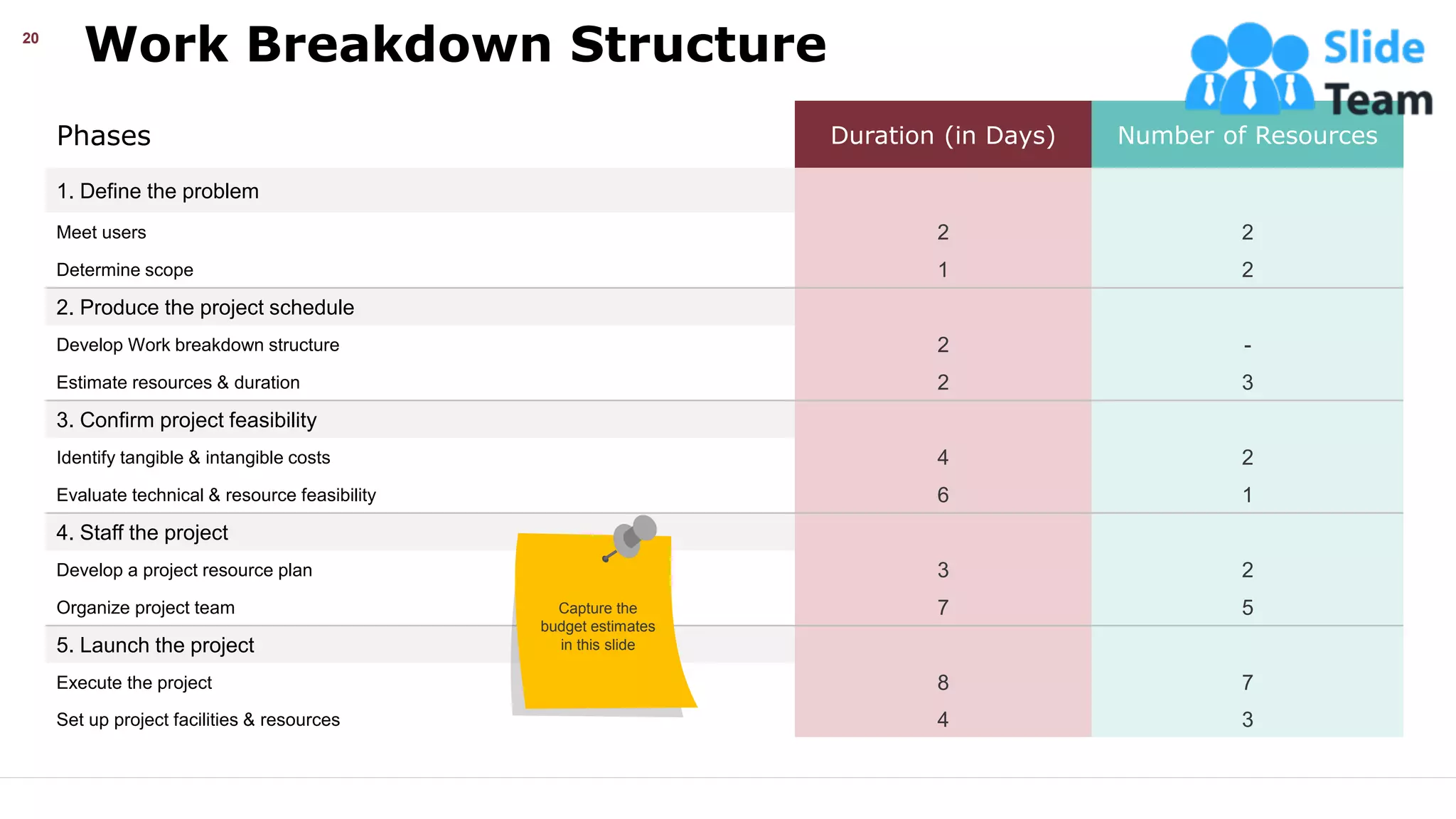 20

Work Breakdown Structure

Slide Team

| Phases | Duration (in Days) | Number of Resources |
|---|---|---|
| 1. Define the problem | | |
| Meet users | 2 | 2 |
| Determine scope | 1 | 2 |
| 2. Produce the project schedule | | |
| Develop Work breakdown structure | 2 | - |
| Estimate resources & duration | 2 | 3 |
| 3. Confirm project feasibility | | |
| Identify tangible & intangible costs | 4 | 2 |
| Evaluate technical & resource feasibility | 6 | 1 |
| 4. Staff the project | | |
| Develop a project resource plan | 3 | 2 |
| Organize project team | 7 | 5 |
| 5. Launch the project | | |
| Execute the project | 8 | 7 |
| Set up project facilities & resources | 4 | 3 |

Capture the budget estimates in this slide